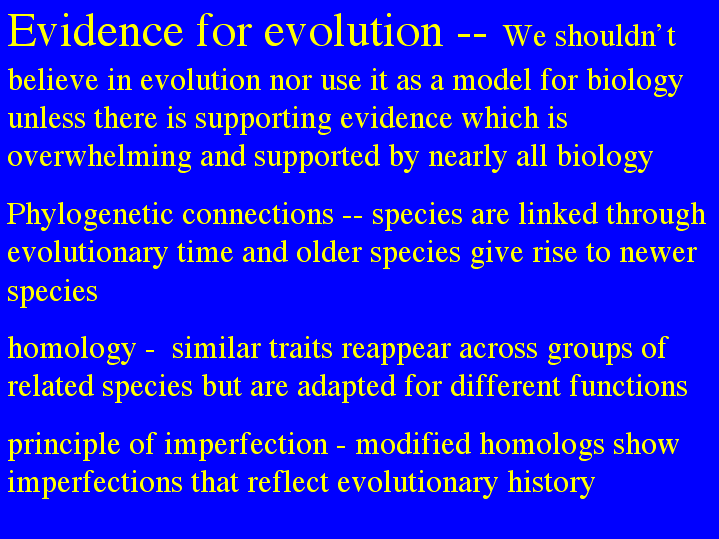 Evidence for evolution -- We shouldn't believe in evolution nor use it as a model for biology unless there is supporting evidence which is overwhelming and supported by nearly all biology

Phylogenetic connections -- species are linked through evolutionary time and older species give rise to newer species

homology - similar traits reappear across groups of related species but are adapted for different functions

principle of imperfection - modified homologs show imperfections that reflect evolutionary history